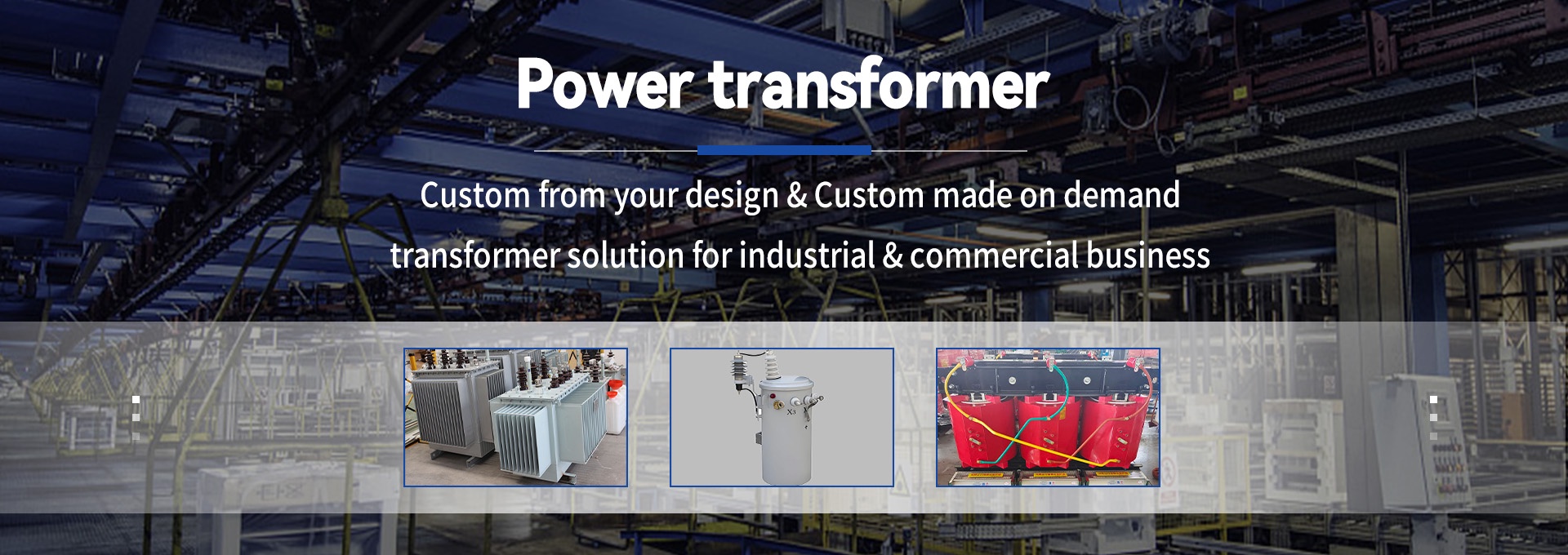 Power transformer

Custom from your design & Custom made on demand transformer solution for industrial & commercial business